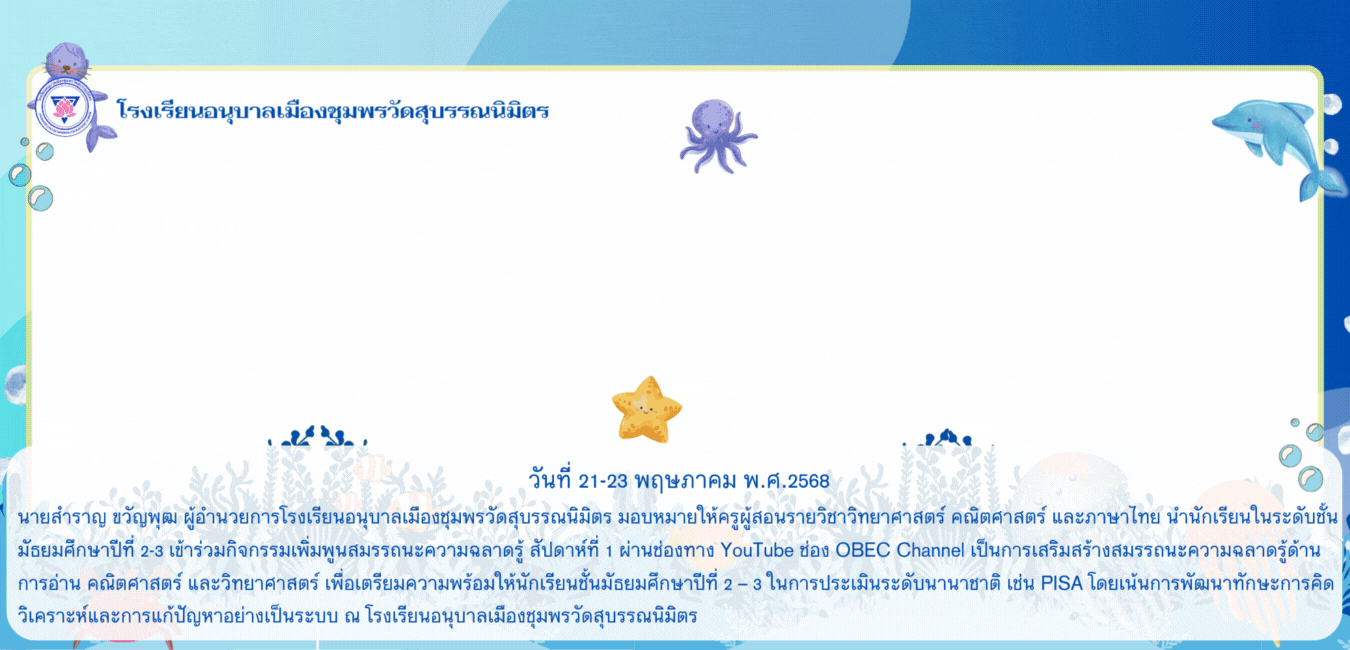 โรงเรียนอนุบาลเมืองชุมพรวัดสุบรรณนิมิตร

วันที่ 21-23 พฤษภาคม พ.ศ.2568

นายสำราญ ขวัญพุฒ ผู้อำนวยการโรงเรียนอนุบาลเมืองชุมพรวัดสุบรรณนิมิตร มอบหมายให้ครูผู้สอนรายวิชาวิทยาศาสตร์ คณิตศาสตร์ และภาษาไทย นำนักเรียนในระดับชั้นมัธยมศึกษาปีที่ 2-3 เข้าร่วมกิจกรรมเพิ่มพูนสมรรถนะความฉลาดรู้ สัปดาห์ที่ 1 ผ่านช่องทาง YouTube ช่อง OBEC Channel เป็นการเสริมสร้างสมรรถนะความฉลาดรู้ด้านการอ่าน คณิตศาสตร์ และวิทยาศาสตร์ เพื่อเตรียมความพร้อมให้นักเรียนชั้นมัธยมศึกษาปีที่ 2 – 3 ในการประเมินระดับนานาชาติ เช่น PISA โดยเน้นการพัฒนาทักษะการคิดวิเคราะห์และการแก้ปัญหาอย่างเป็นระบบ ณ โรงเรียนอนุบาลเมืองชุมพรวัดสุบรรณนิมิตร